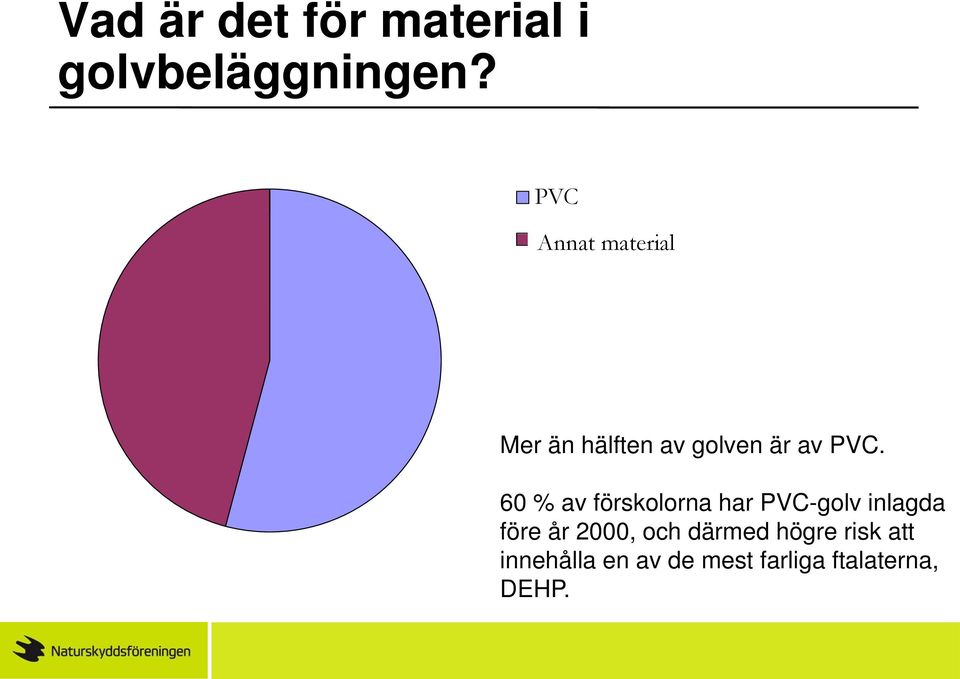 Vad är det för material i golvbeläggningen?

PVC

Annat material

Mer än hälften av golven är av PVC.

60 % av förskolorna har PVC-golv inlagda före år 2000, och därmed högre risk att innehålla en av de mest farliga ftalaterna, DEHP.

Naturskyddsföreningen